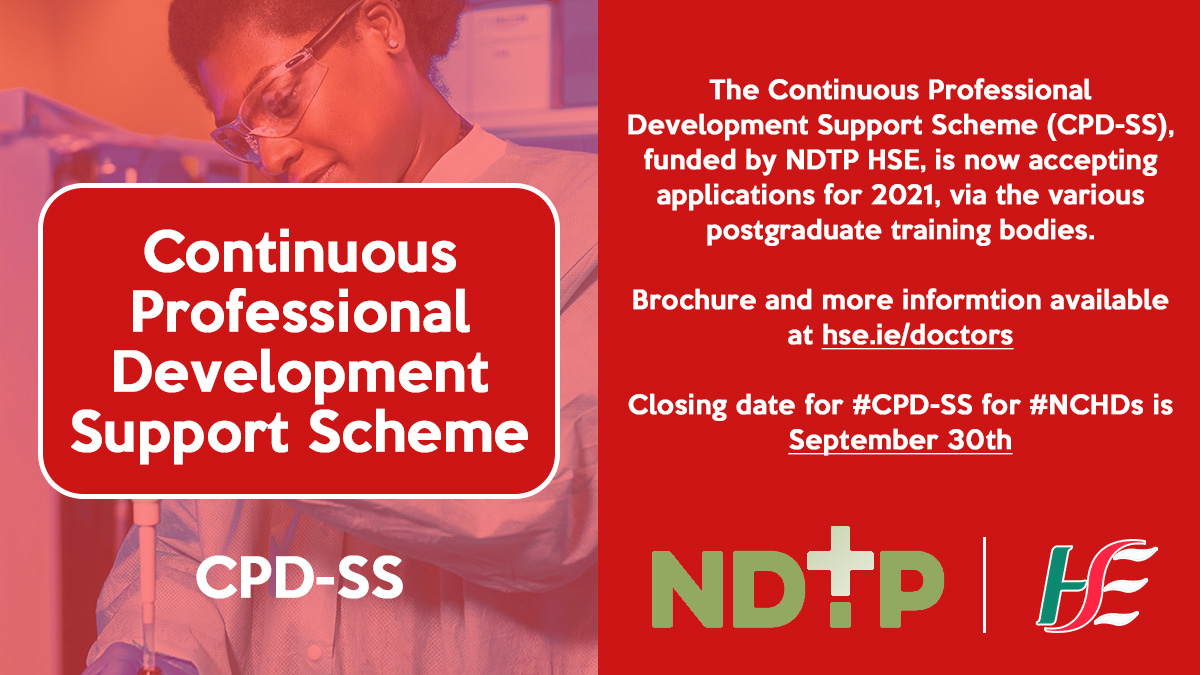 Continuous Professional Development Support Scheme

CPD-SS

The Continuous Professional Development Support Scheme (CPD-SS), funded by NDTP HSE, is now accepting applications for 2021, via the various postgraduate training bodies.

Brochure and more informtion available at hse.ie/doctors

Closing date for #CPD-SS for #NCHDs is September 30th

NDTP

HSE